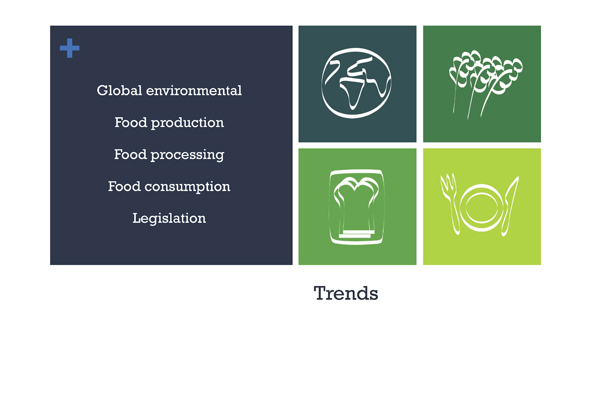 +

Global environmental

Food production

Food processing

Food consumption

Legislation

Trends